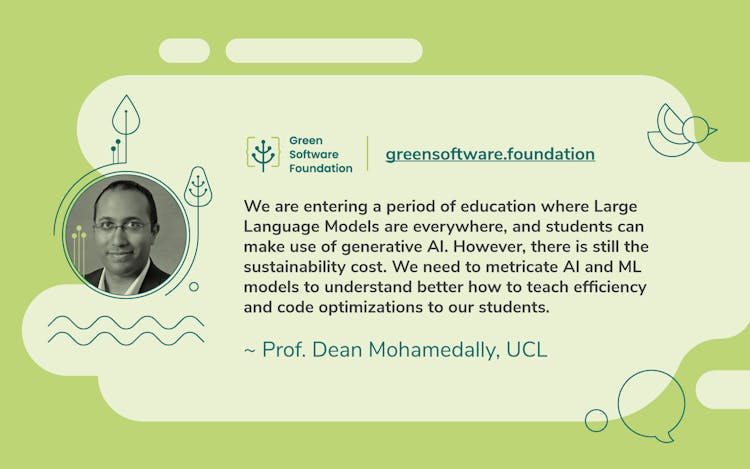 Green Software Foundation

greensoftware.foundation

We are entering a period of education where Large Language Models are everywhere, and students can make use of generative AI. However, there is still the sustainability cost. We need to metricate AI and ML models to understand better how to teach efficiency and code optimizations to our students.

~ Prof. Dean Mohamedally, UCL